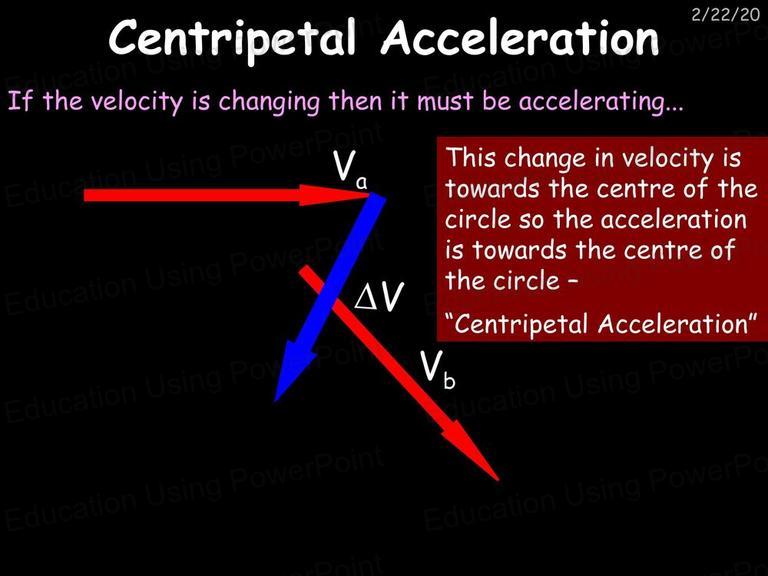 2/22/20

Centripetal Acceleration

If the velocity is changing then it must be accelerating...

$V_a$

$\Delta V$

$V_b$

This change in velocity is towards the centre of the circle so the acceleration is towards the centre of the circle –

"Centripetal Acceleration"

Education Using PowerPoint